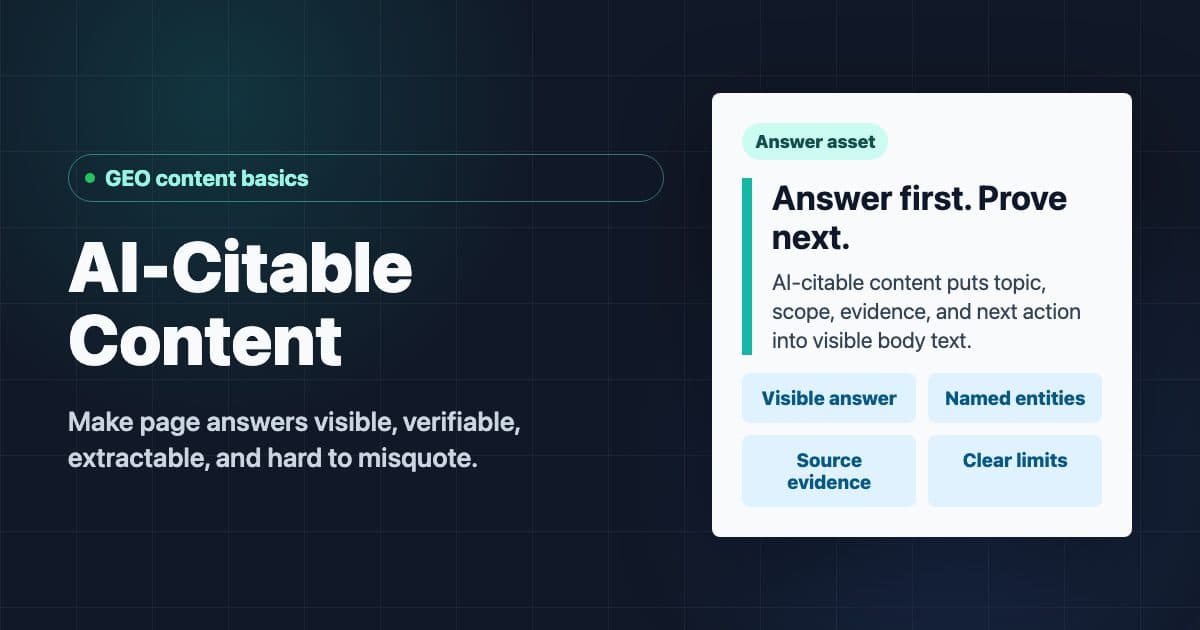 GEO content basics

AI-Citable Content

Make page answers visible, verifiable, extractable, and hard to misquote.

Answer asset

Answer first. Prove next.

AI-citable content puts topic, scope, evidence, and next action into visible body text.

Visible answer

Named entities

Source evidence

Clear limits